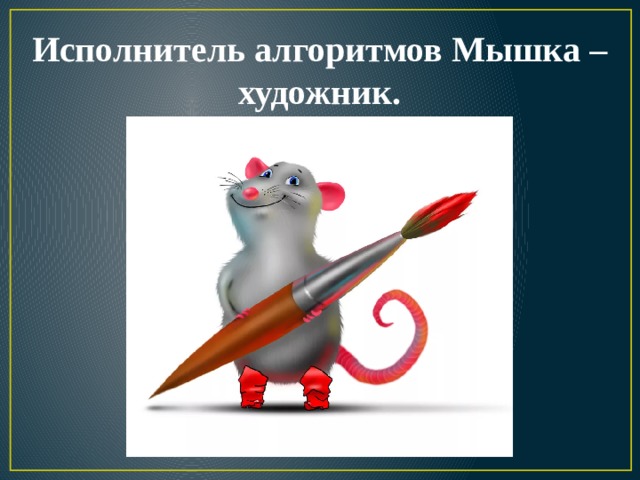 Исполнитель алгоритмов Мышка – художник.